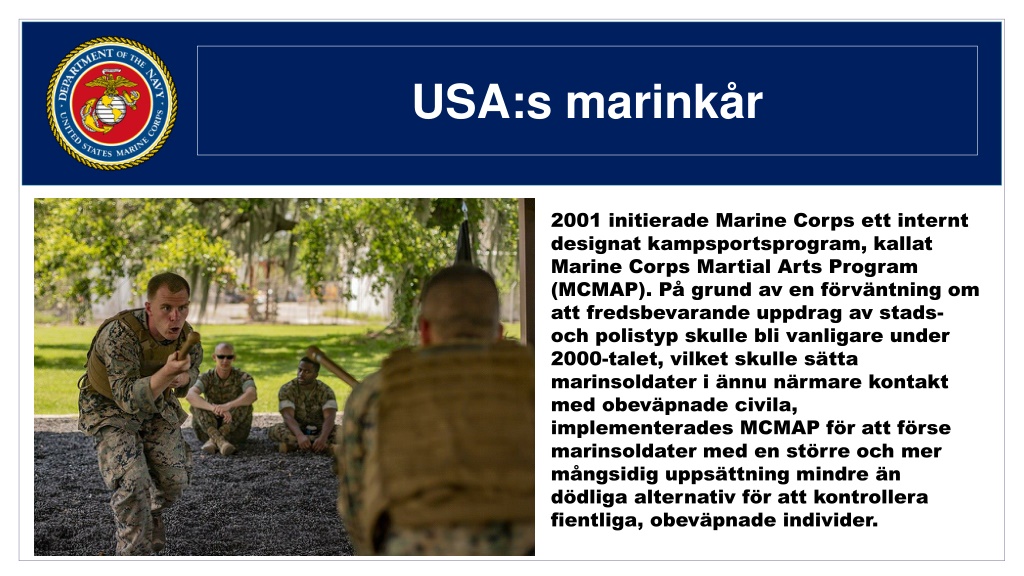 DEPARTMENT OF THE NAVY
UNITED STATES MARINE CORPS

USA:s marinkår

2001 initierade Marine Corps ett internt designat kampsportsprogram, kallat Marine Corps Martial Arts Program (MCMAP). På grund av en förväntning om att fredsbevarande uppdrag av stads- och polistyp skulle bli vanligare under 2000-talet, vilket skulle sätta marinsoldater i ännu närmare kontakt med obeväpnade civila, implementerades MCMAP för att förse marinsoldater med en större och mer mångsidig uppsättning mindre än dödliga alternativ för att kontrollera fientliga, obeväpnade individer.